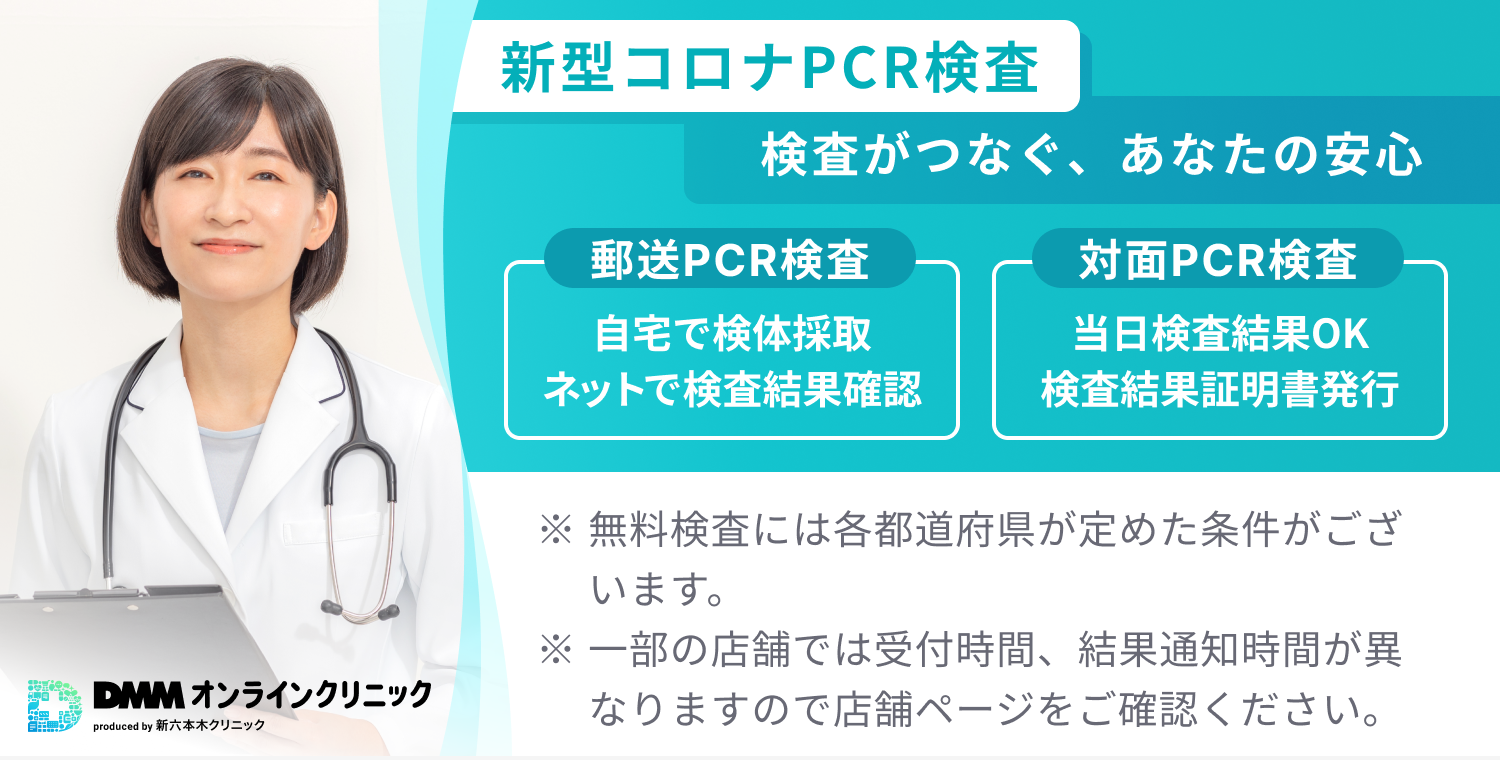 新型コロナPCR検査

検査がつなぐ、あなたの安心

郵送PCR検査

自宅で検体採取
ネットで検査結果確認

対面PCR検査

当日検査結果OK
検査結果証明書発行

※ 無料検査には各都道府県が定めた条件がございます。

※ 一部の店舗では受付時間、結果通知時間が異なりますので店舗ページをご確認ください。

DMM オンラインクリニック
produced by 新六本木クリニック